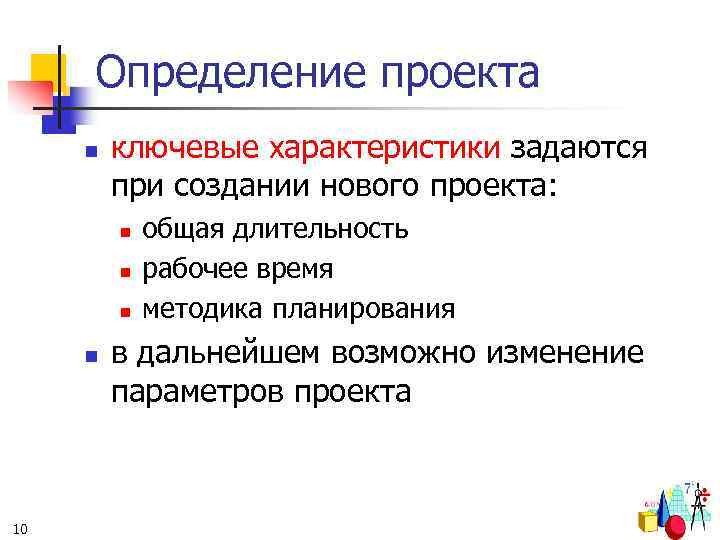 Определение проекта

- ключевые характеристики задаются при создании нового проекта:
  - общая длительность
  - рабочее время
  - методика планирования
- в дальнейшем возможно изменение параметров проекта

10